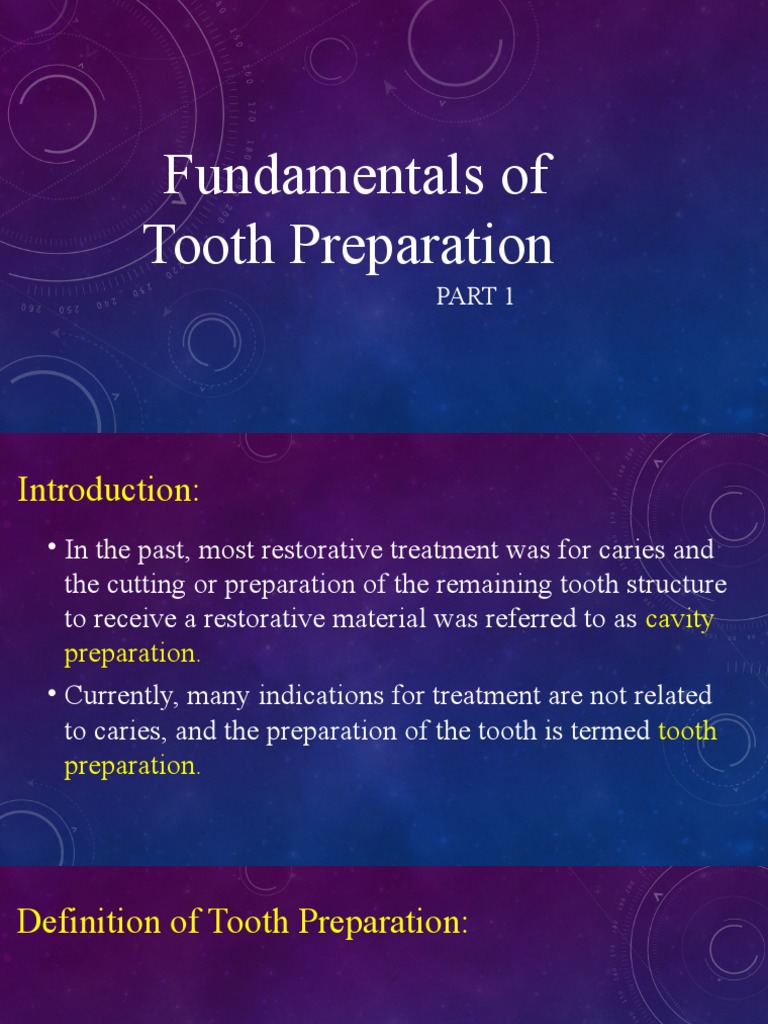 Fundamentals of Tooth Preparation
PART 1

Introduction:

• In the past, most restorative treatment was for caries and the cutting or preparation of the remaining tooth structure to receive a restorative material was referred to as cavity preparation.

• Currently, many indications for treatment are not related to caries, and the preparation of the tooth is termed tooth preparation.

Definition of Tooth Preparation: